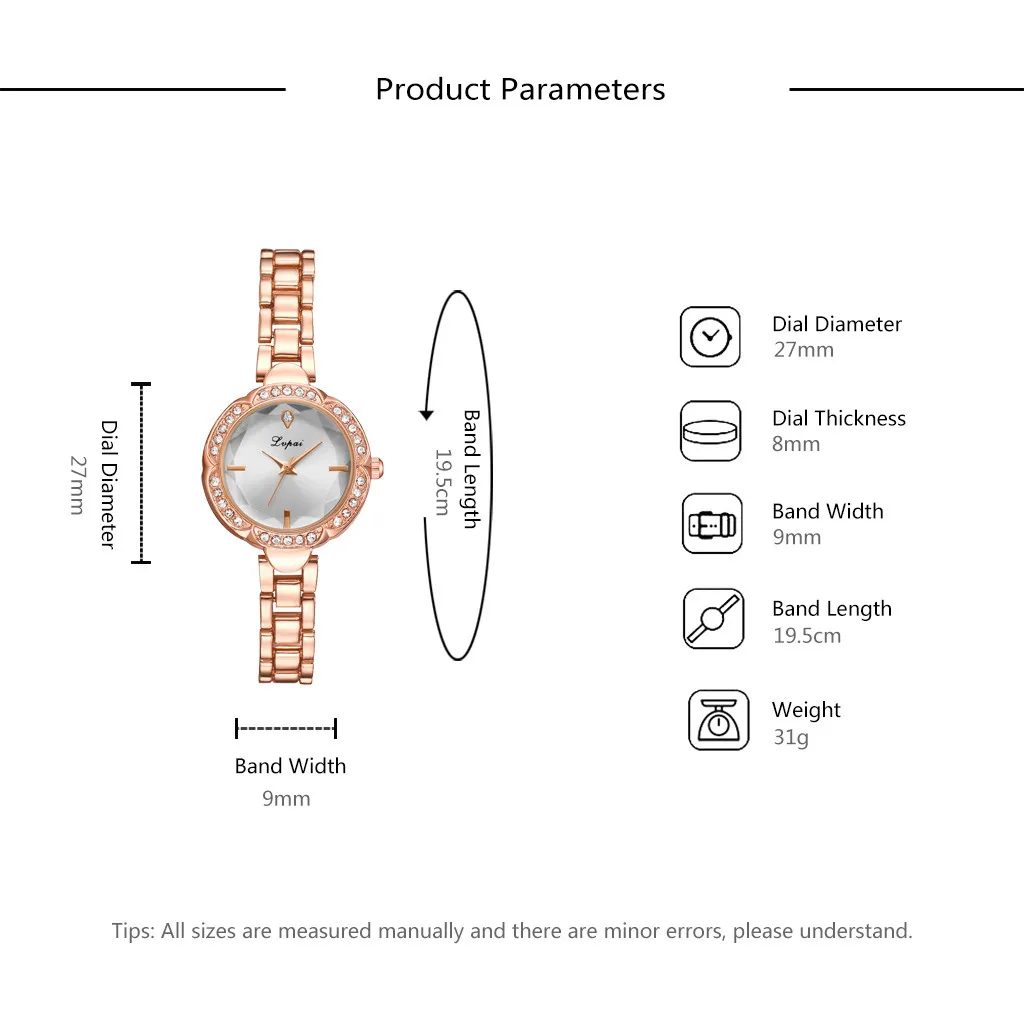 Product Parameters

Dial Diameter
27mm

Lvpai

Band Length
19.5cm

Band Width
9mm

Dial Diameter
27mm

Dial Thickness
8mm

Band Width
9mm

Band Length
19.5cm

Weight
31g

Tips: All sizes are measured manually and there are minor errors, please understand.